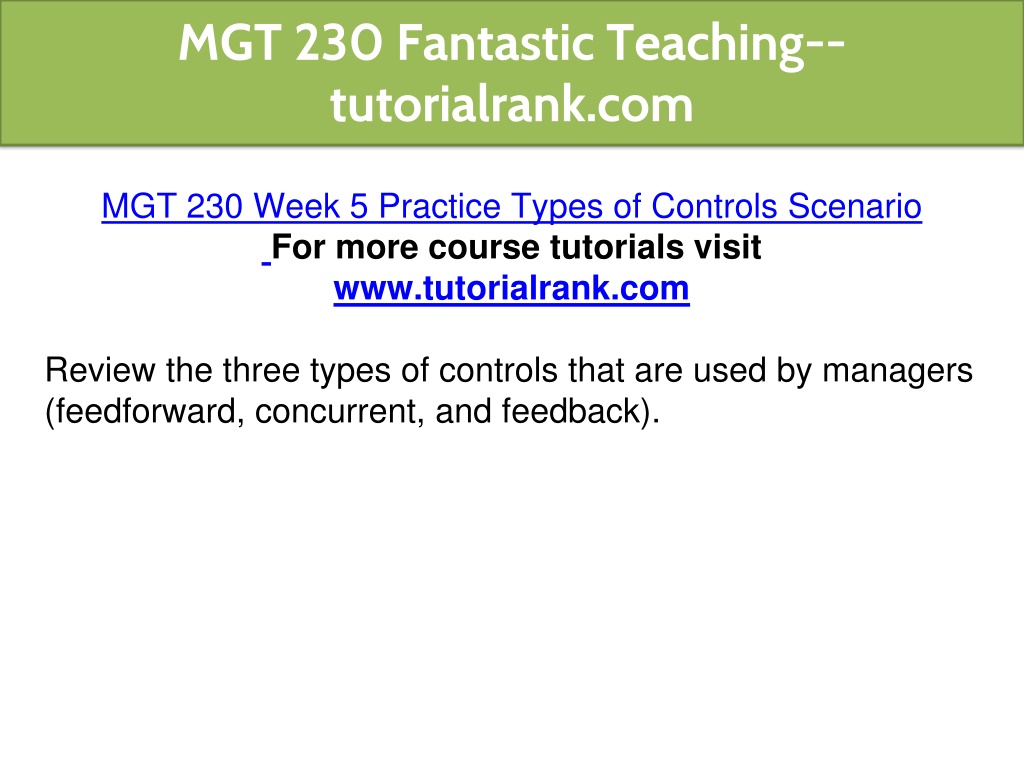 MGT 230 Fantastic Teaching--tutorialrank.com

MGT 230 Week 5 Practice Types of Controls Scenario
For more course tutorials visit
www.tutorialrank.com

Review the three types of controls that are used by managers (feedforward, concurrent, and feedback).